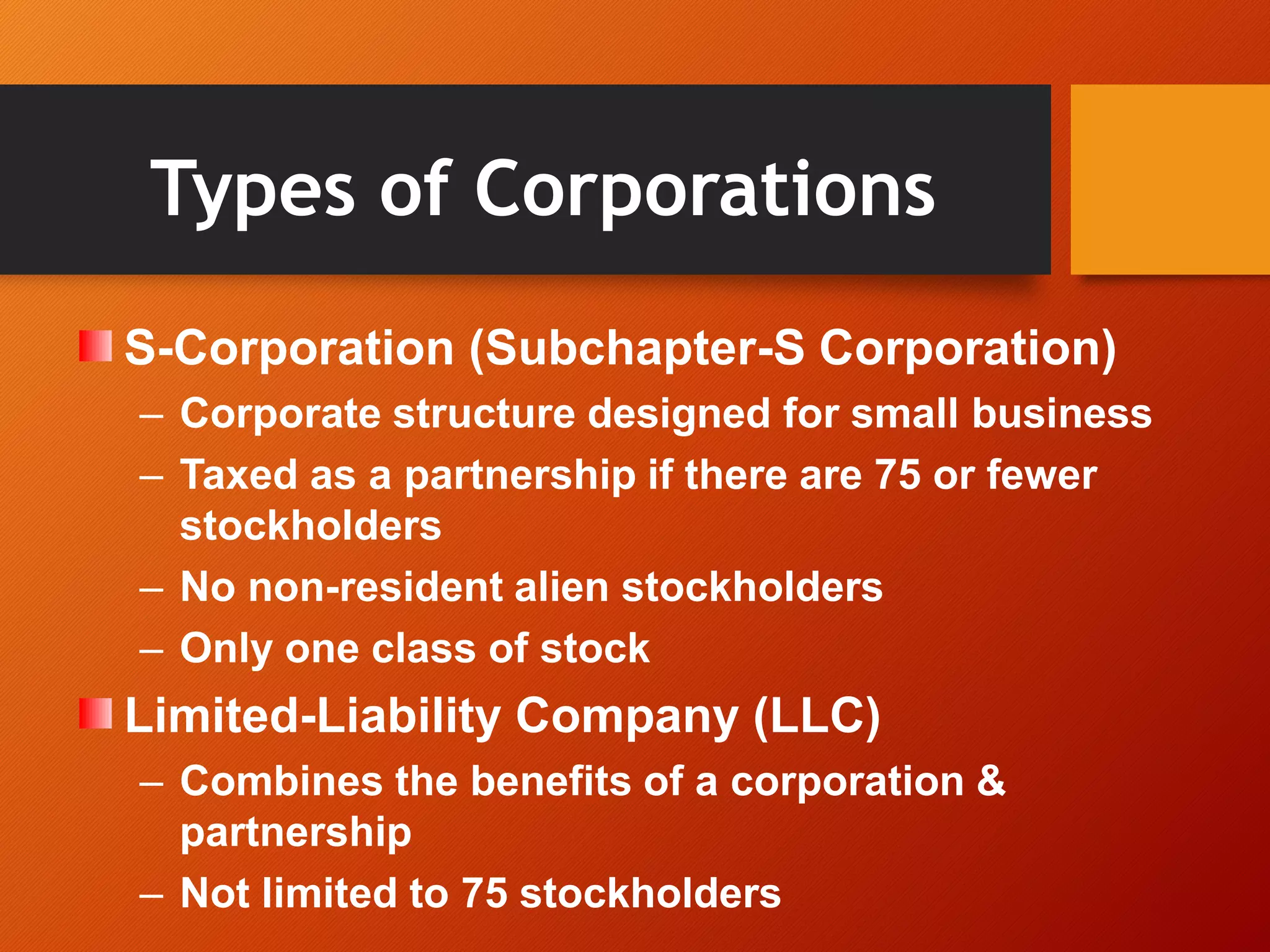 Types of Corporations

S-Corporation (Subchapter-S Corporation)
– Corporate structure designed for small business
– Taxed as a partnership if there are 75 or fewer stockholders
– No non-resident alien stockholders
– Only one class of stock

Limited-Liability Company (LLC)
– Combines the benefits of a corporation & partnership
– Not limited to 75 stockholders